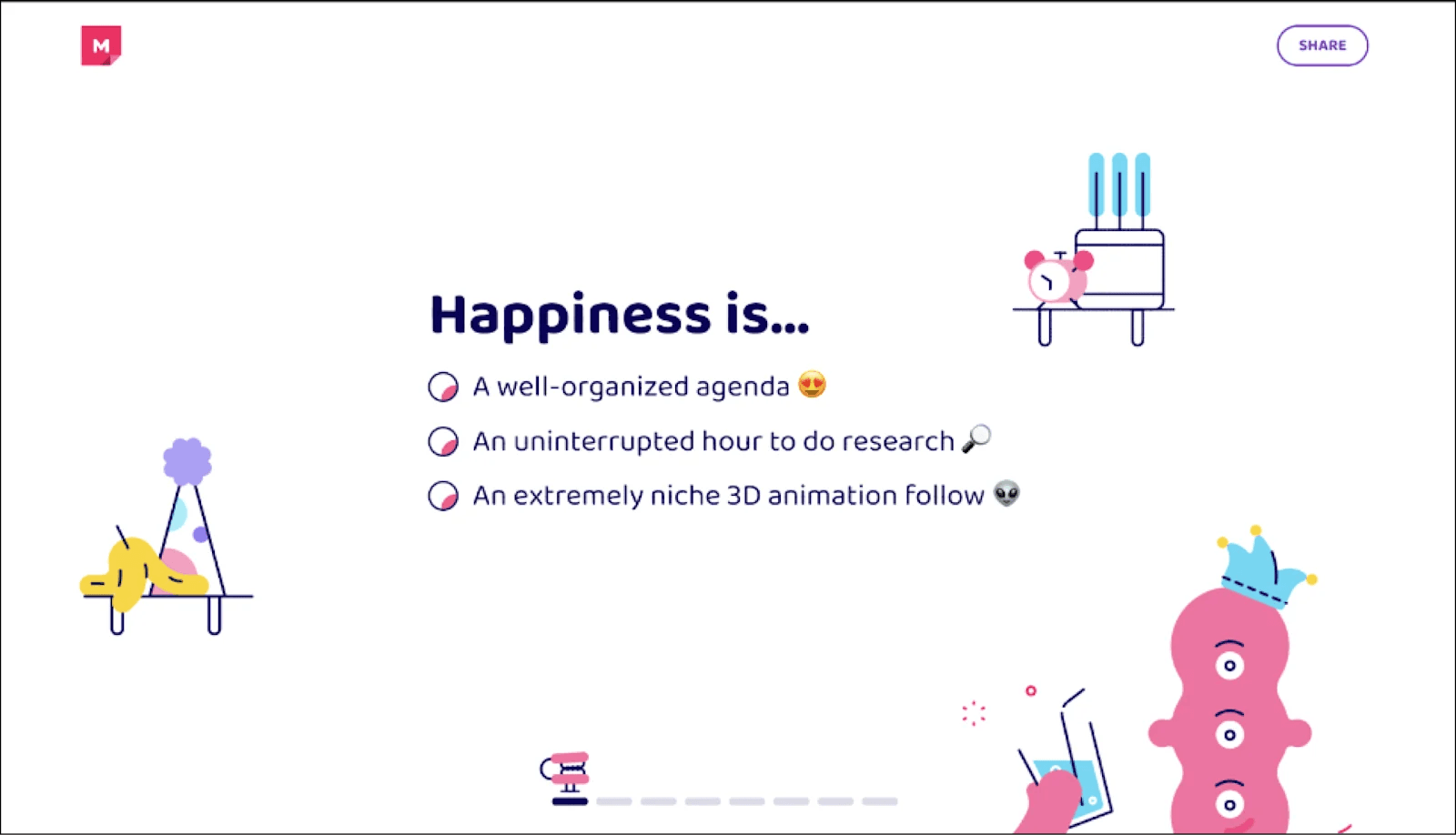 M

SHARE

Happiness is...

A well-organized agenda 😍

An uninterrupted hour to do research 🔎

An extremely niche 3D animation follow 👽